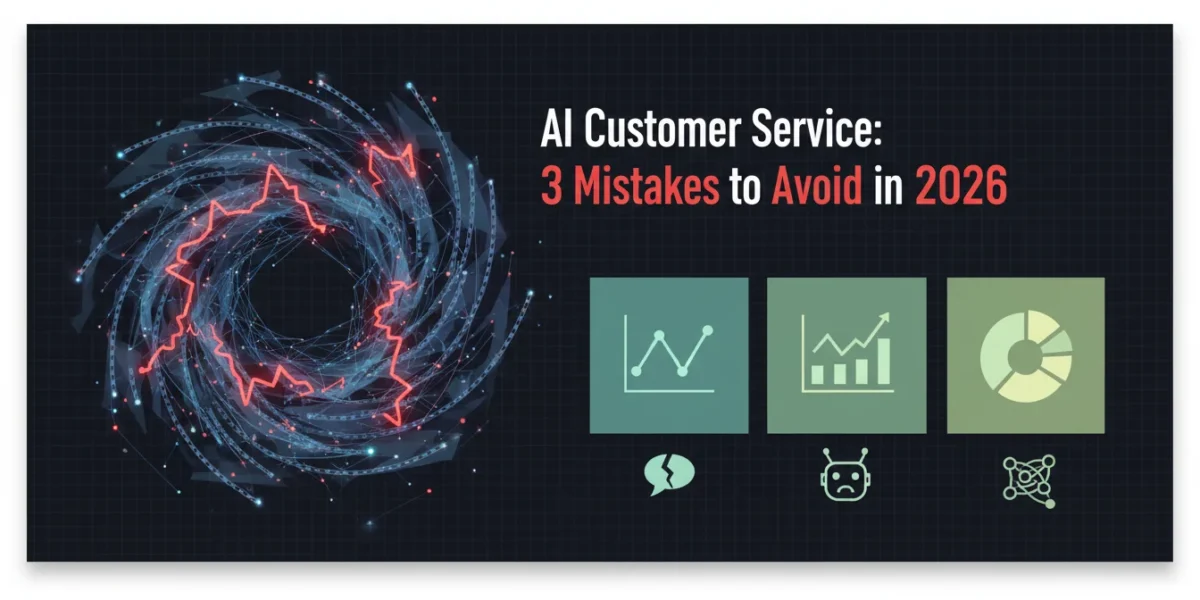 AI Customer Service:
3 Mistakes to Avoid in 2026